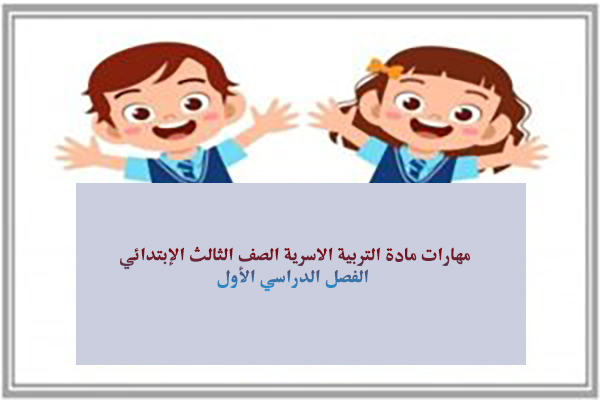 مهارات مادة التربية الاسرية الصف الثالث الإبتدائي
الفصل الدراسي الأول